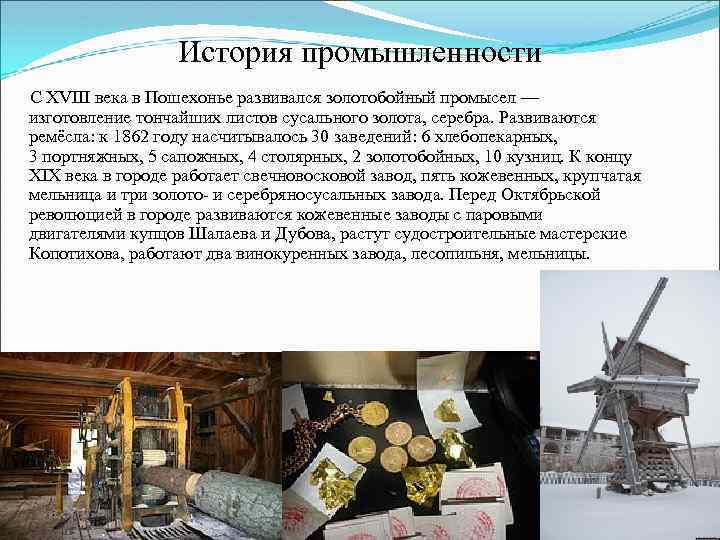 История промышленности

С XVIII века в Пошехонье развивался золотобойный промысел — изготовление тончайших листов сусального золота, серебра. Развиваются ремёсла: к 1862 году насчитывалось 30 заведений: 6 хлебопекарных, 3 портняжных, 5 сапожных, 4 столярных, 2 золотобойных, 10 кузниц. К концу XIX века в городе работает свечновосковой завод, пять кожевенных, крупчатая мельница и три золото- и серебряносусальных завода. Перед Октябрьской революцией в городе развиваются кожевенные заводы с паровыми двигателями купцов Шалаева и Дубова, растут судостроительные мастерские Копотихова, работают два винокуренных завода, лесопильня, мельницы.